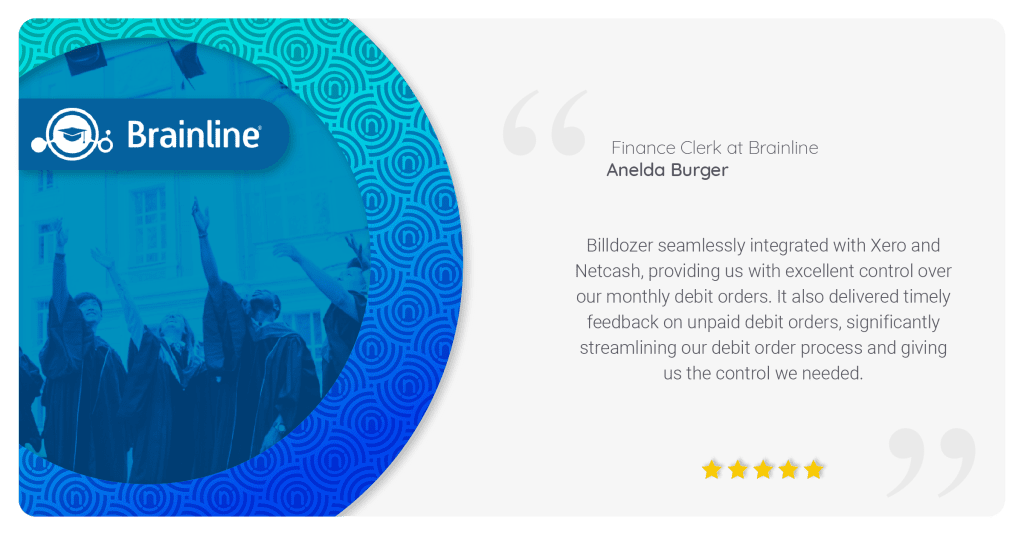 Brainline

Finance Clerk at Brainline
Anelda Burger

Billdozer seamlessly integrated with Xero and Netcash, providing us with excellent control over our monthly debit orders. It also delivered timely feedback on unpaid debit orders, significantly streamlining our debit order process and giving us the control we needed.